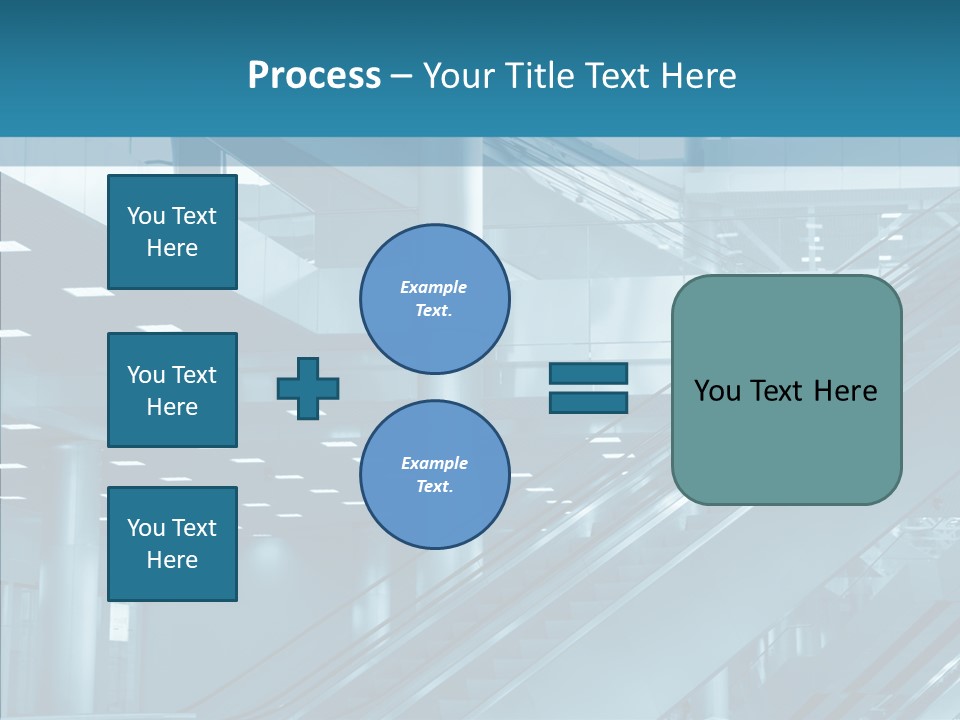 Process – Your Title Text Here

You Text Here

You Text Here

You Text Here

Example Text.

Example Text.

You Text Here